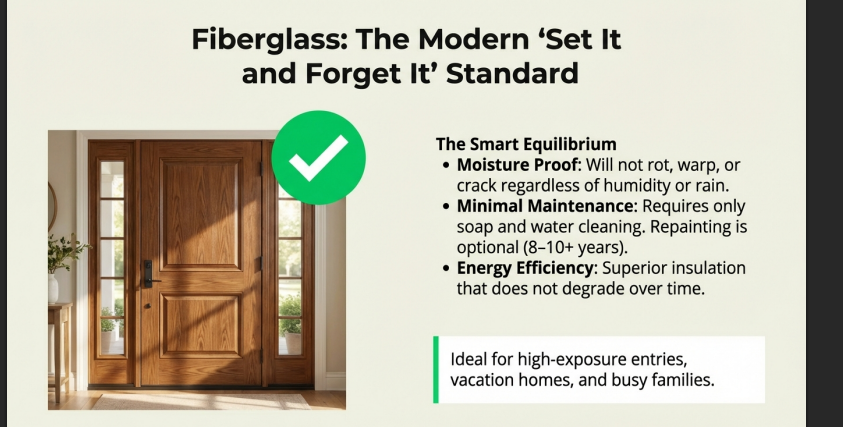 Fiberglass: The Modern ‘Set It and Forget It’ Standard

The Smart Equilibrium
• Moisture Proof: Will not rot, warp, or crack regardless of humidity or rain.
• Minimal Maintenance: Requires only soap and water cleaning. Repainting is optional (8–10+ years).
• Energy Efficiency: Superior insulation that does not degrade over time.

Ideal for high-exposure entries, vacation homes, and busy families.